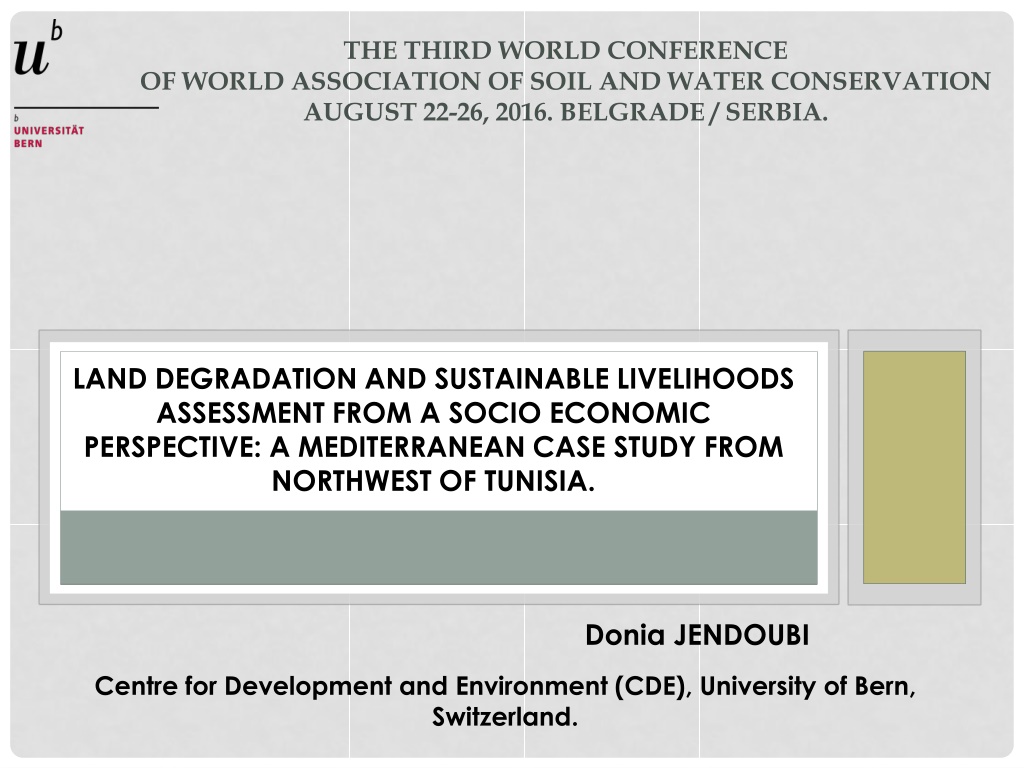 $u^b$

b
UNIVERSITÄT
BERN

THE THIRD WORLD CONFERENCE
OF WORLD ASSOCIATION OF SOIL AND WATER CONSERVATION
AUGUST 22-26, 2016. BELGRADE / SERBIA.

LAND DEGRADATION AND SUSTAINABLE LIVELIHOODS ASSESSMENT FROM A SOCIO ECONOMIC PERSPECTIVE: A MEDITERRANEAN CASE STUDY FROM NORTHWEST OF TUNISIA.

Donia JENDOUBI

Centre for Development and Environment (CDE), University of Bern, Switzerland.